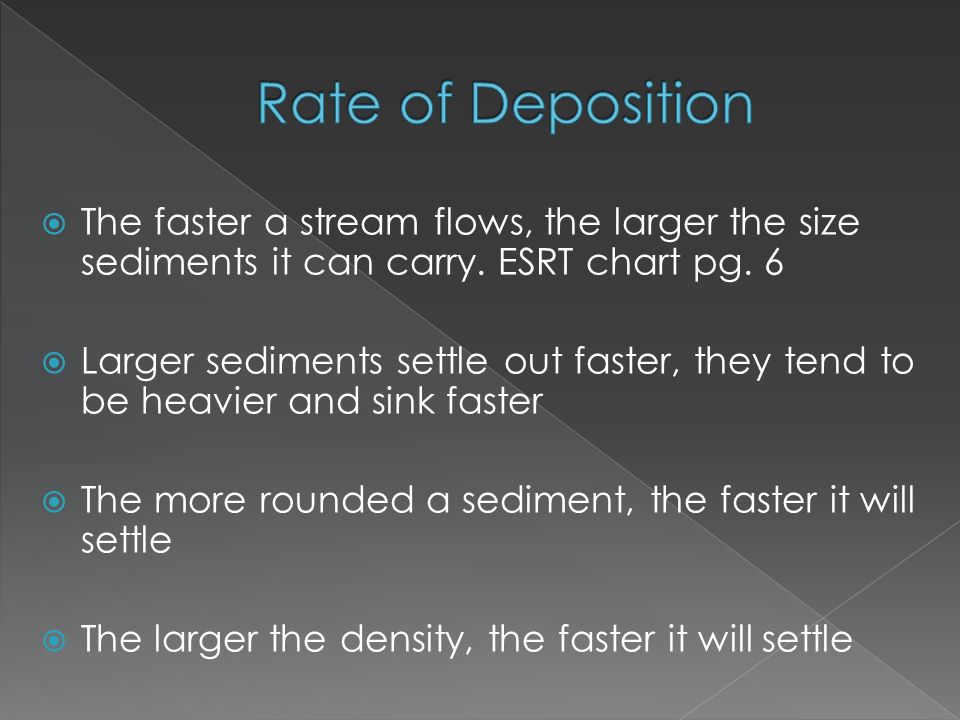 Rate of Deposition

The faster a stream flows, the larger the size sediments it can carry. ESRT chart pg. 6

Larger sediments settle out faster, they tend to be heavier and sink faster

The more rounded a sediment, the faster it will settle

The larger the density, the faster it will settle